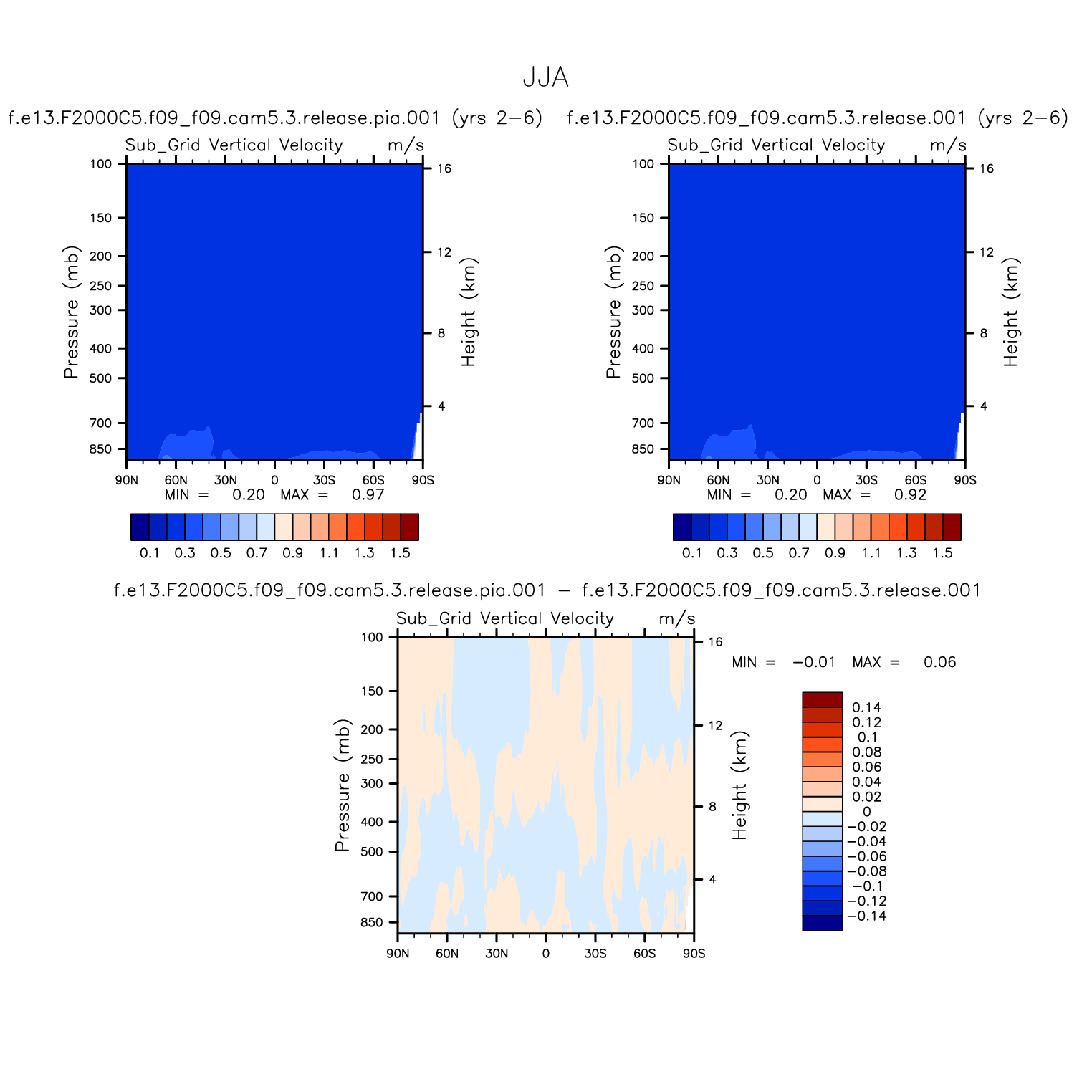 JJA

f.e13.F2000C5.f09_f09.cam5.3.release.pia.001 (yrs 2−6)

Sub_Grid Vertical Velocity m/s

Pressure (mb)
100
150
200
250
300
400
500
700
850

Height (km)
16
12
8
4

90N 60N 30N 0 30S 60S 90S

MIN = 0.20 MAX = 0.97

0.1 0.3 0.5 0.7 0.9 1.1 1.3 1.5

f.e13.F2000C5.f09_f09.cam5.3.release.001 (yrs 2−6)

Sub_Grid Vertical Velocity m/s

Pressure (mb)
100
150
200
250
300
400
500
700
850

Height (km)
16
12
8
4

90N 60N 30N 0 30S 60S 90S

MIN = 0.20 MAX = 0.92

0.1 0.3 0.5 0.7 0.9 1.1 1.3 1.5

f.e13.F2000C5.f09_f09.cam5.3.release.pia.001 − f.e13.F2000C5.f09_f09.cam5.3.release.001

Sub_Grid Vertical Velocity m/s

Pressure (mb)
100
150
200
250
300
400
500
700
850

Height (km)
16
12
8
4

90N 60N 30N 0 30S 60S 90S

MIN = −0.01 MAX = 0.06

0.14
0.12
0.1
0.08
0.06
0.04
0.02
0
−0.02
−0.04
−0.06
−0.08
−0.1
−0.12
−0.14